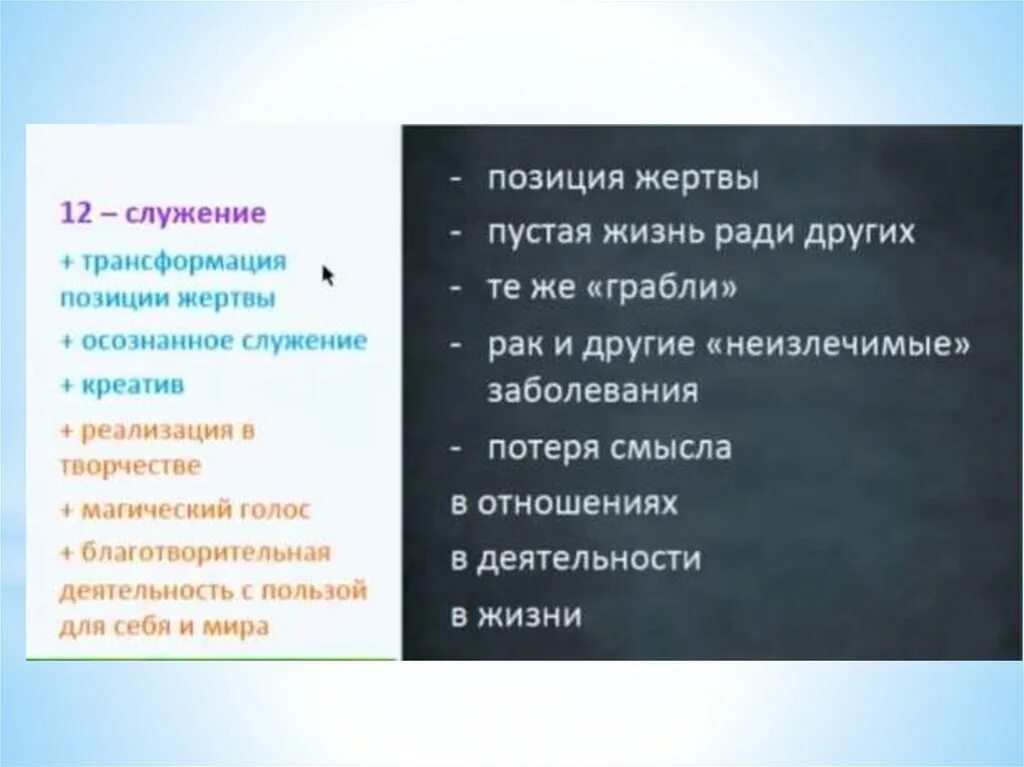 12 – служение

+ трансформация позиции жертвы

+ осознанное служение

+ креатив

+ реализация в творчестве

+ магический голос

+ благотворительная деятельность с пользой для себя и мира

- позиция жертвы

- пустая жизнь ради других

- те же «грабли»

- рак и другие «неизлечимые» заболевания

- потеря смысла

в отношениях

в деятельности

в жизни